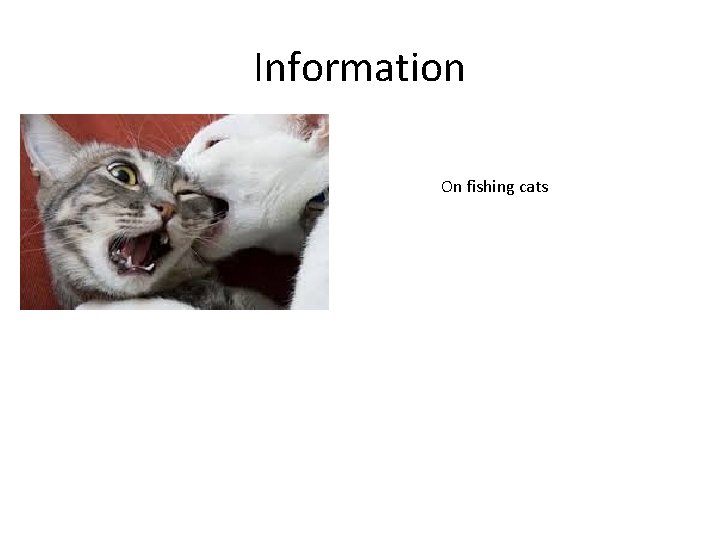 Information

On fishing cats